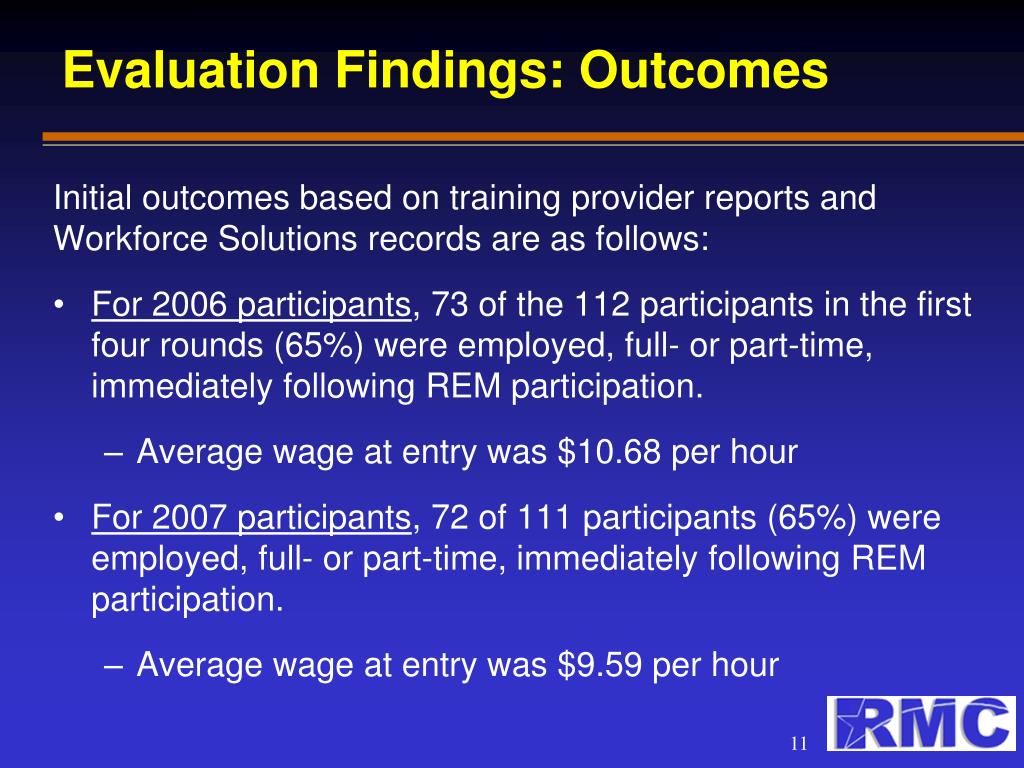 Evaluation Findings: Outcomes

Initial outcomes based on training provider reports and Workforce Solutions records are as follows:

• For 2006 participants, 73 of the 112 participants in the first four rounds (65%) were employed, full- or part-time, immediately following REM participation.

– Average wage at entry was \$10.68 per hour

• For 2007 participants, 72 of 111 participants (65%) were employed, full- or part-time, immediately following REM participation.

– Average wage at entry was \$9.59 per hour

11

RMC